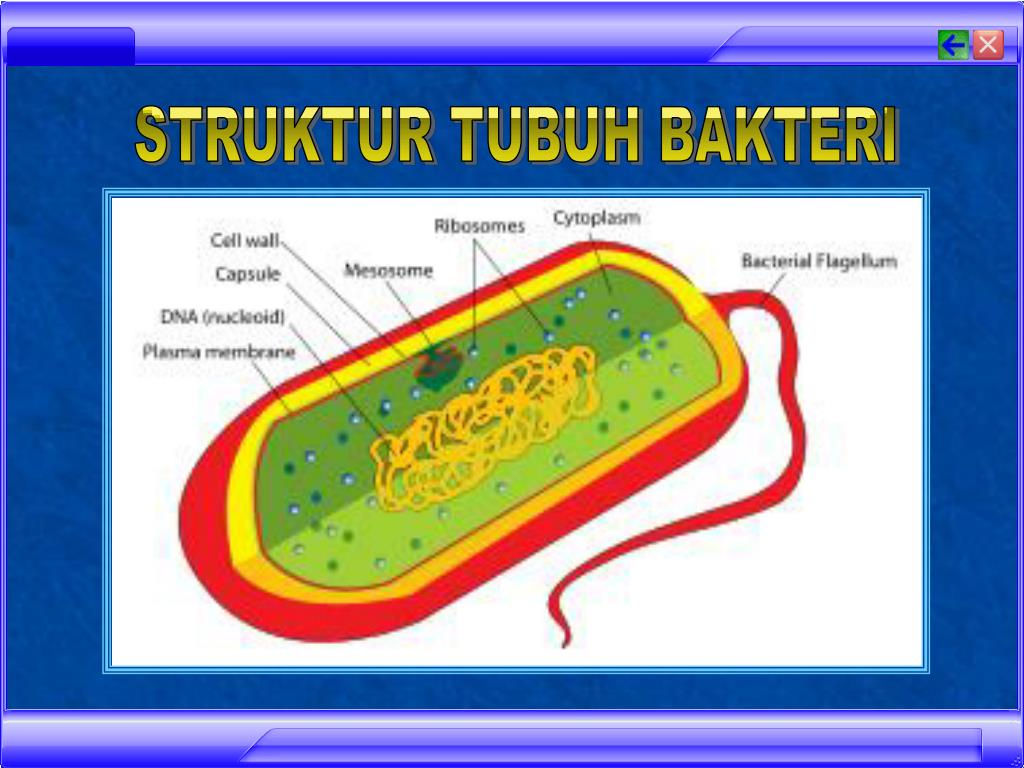 STRUKTUR TUBUH BAKTERI

Cell wall
Capsule
DNA (nucleoid)
Plasma membrane
Mesosome
Ribosomes
Cytoplasm
Bacterial Flagellum